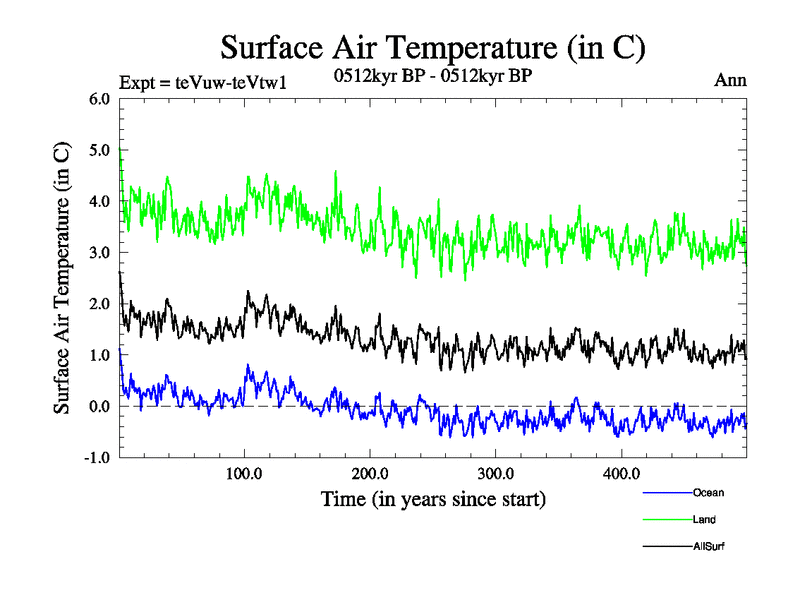 Surface Air Temperature (in C)

Expt = teVuw-teVtw1

0512kyr BP - 0512kyr BP

Ann

Surface Air Temperature (in C)

6.0
5.0
4.0
3.0
2.0
1.0
0.0
-1.0

100.0
200.0
300.0
400.0

Time (in years since start)

Ocean
Land
AllSurf